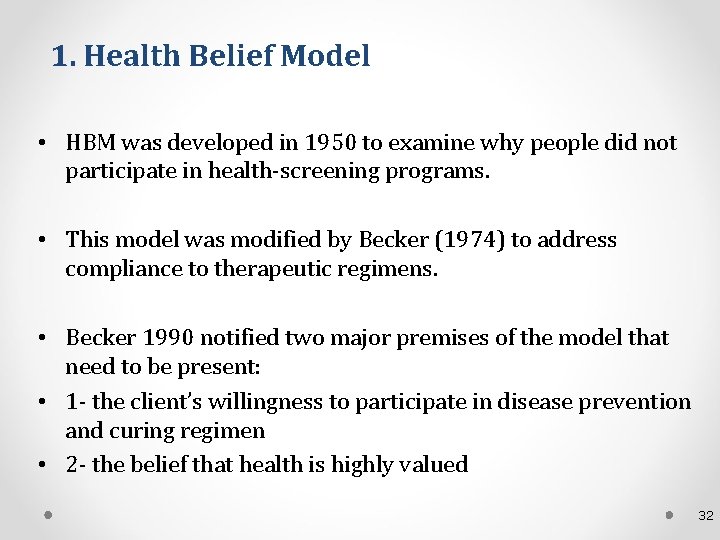 1. Health Belief Model

• HBM was developed in 1950 to examine why people did not participate in health-screening programs.

• This model was modified by Becker (1974) to address compliance to therapeutic regimens.

• Becker 1990 notified two major premises of the model that need to be present:
• 1- the client's willingness to participate in disease prevention and curing regimen
• 2- the belief that health is highly valued

32